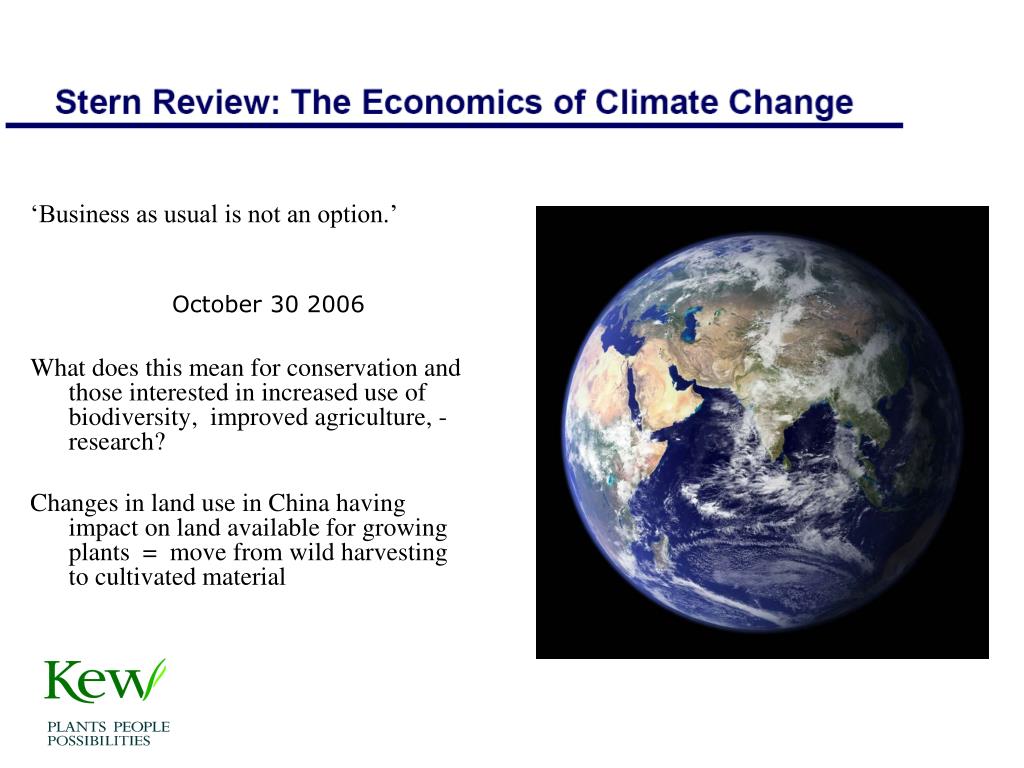 Stern Review: The Economics of Climate Change

‘Business as usual is not an option.’

October 30 2006

What does this mean for conservation and those interested in increased use of biodiversity, improved agriculture, - research?

Changes in land use in China having impact on land available for growing plants = move from wild harvesting to cultivated material

Kew

PLANTS PEOPLE POSSIBILITIES